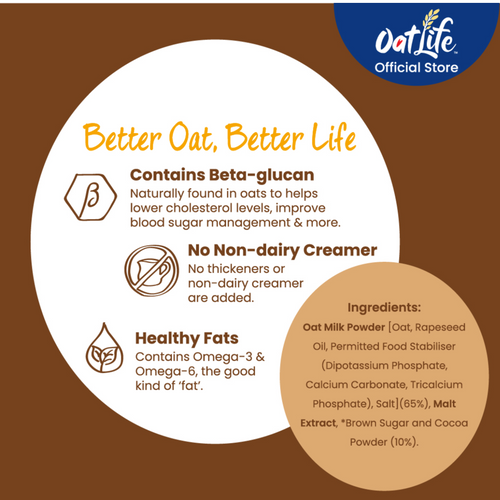 OatLife™
Official Store

Better Oat, Better Life

β

Contains Beta-glucan
Naturally found in oats to helps lower cholesterol levels, improve blood sugar management & more.

No Non-dairy Creamer
No thickeners or non-dairy creamer are added.

Healthy Fats
Contains Omega-3 & Omega-6, the good kind of 'fat'.

Ingredients:
Oat Milk Powder [Oat, Rapeseed Oil, Permitted Food Stabiliser (Dipotassium Phosphate, Calcium Carbonate, Tricalcium Phosphate), Salt](65%), Malt Extract, *Brown Sugar and Cocoa Powder (10%).